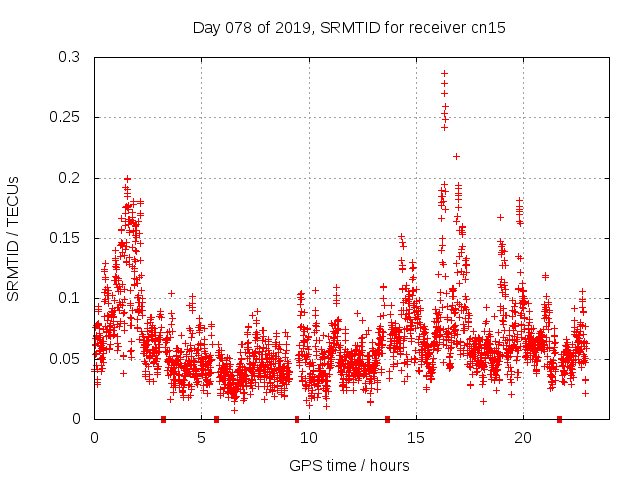 Day 078 of 2019, SRMTID for receiver cn15

SRMTID / TECUs

0.3
0.25
0.2
0.15
0.1
0.05
0

0
5
10
15
20

GPS time / hours